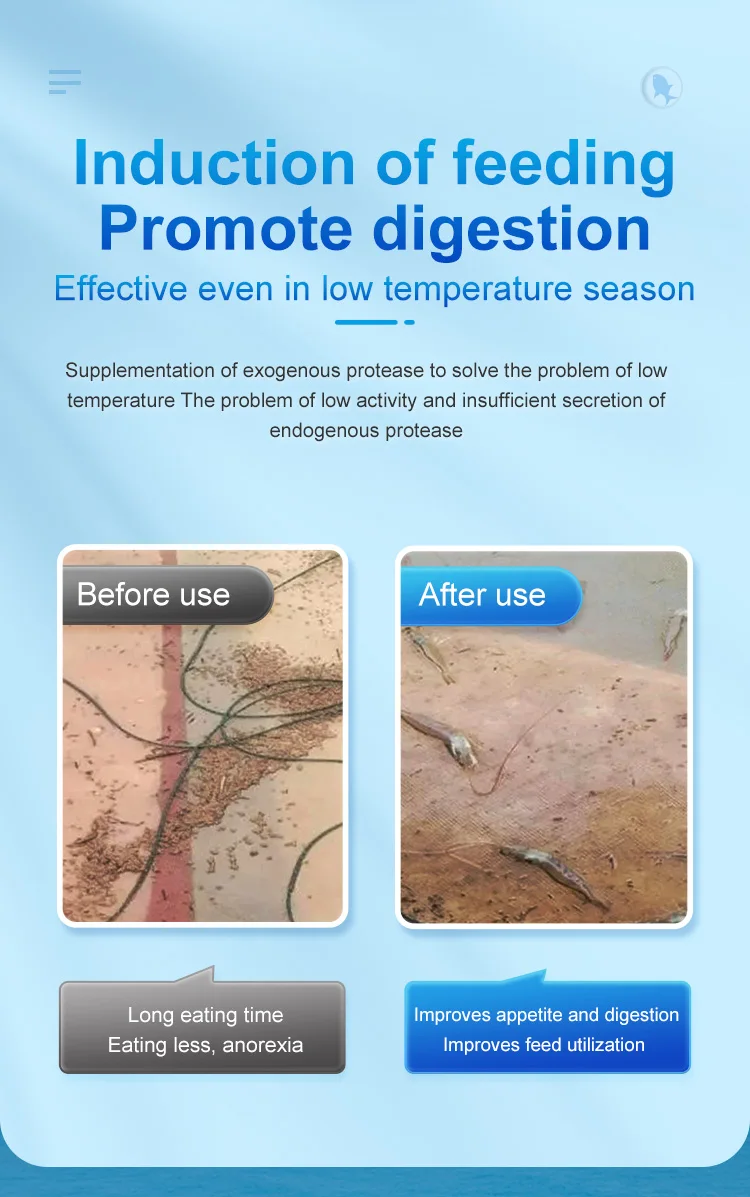 Induction of feeding
Promote digestion

Effective even in low temperature season

Supplementation of exogenous protease to solve the problem of low temperature The problem of low activity and insufficient secretion of endogenous protease

Before use

After use

Long eating time
Eating less, anorexia

Improves appetite and digestion
Improves feed utilization